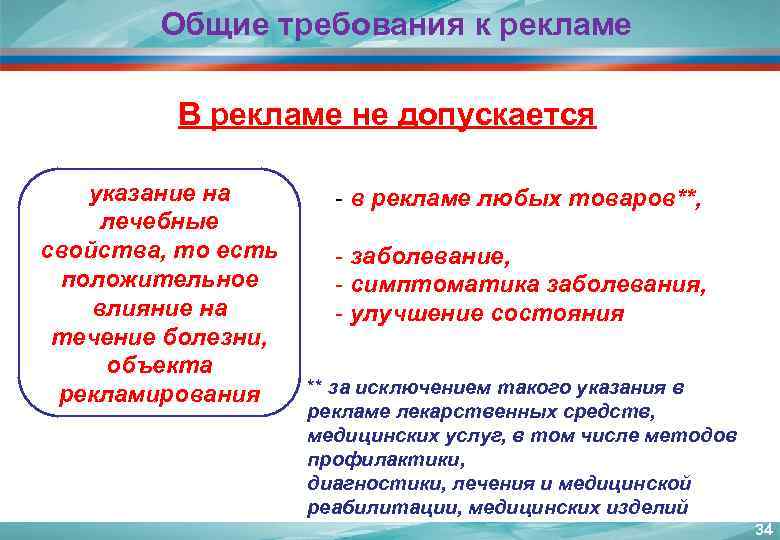 Общие требования к рекламе

В рекламе не допускается

указание на лечебные свойства, то есть положительное влияние на течение болезни, объекта рекламирования

- в рекламе любых товаров**,

- заболевание,
- симптоматика заболевания,
- улучшение состояния

** за исключением такого указания в рекламе лекарственных средств, медицинских услуг, в том числе методов профилактики,
диагностики, лечения и медицинской реабилитации, медицинских изделий

34